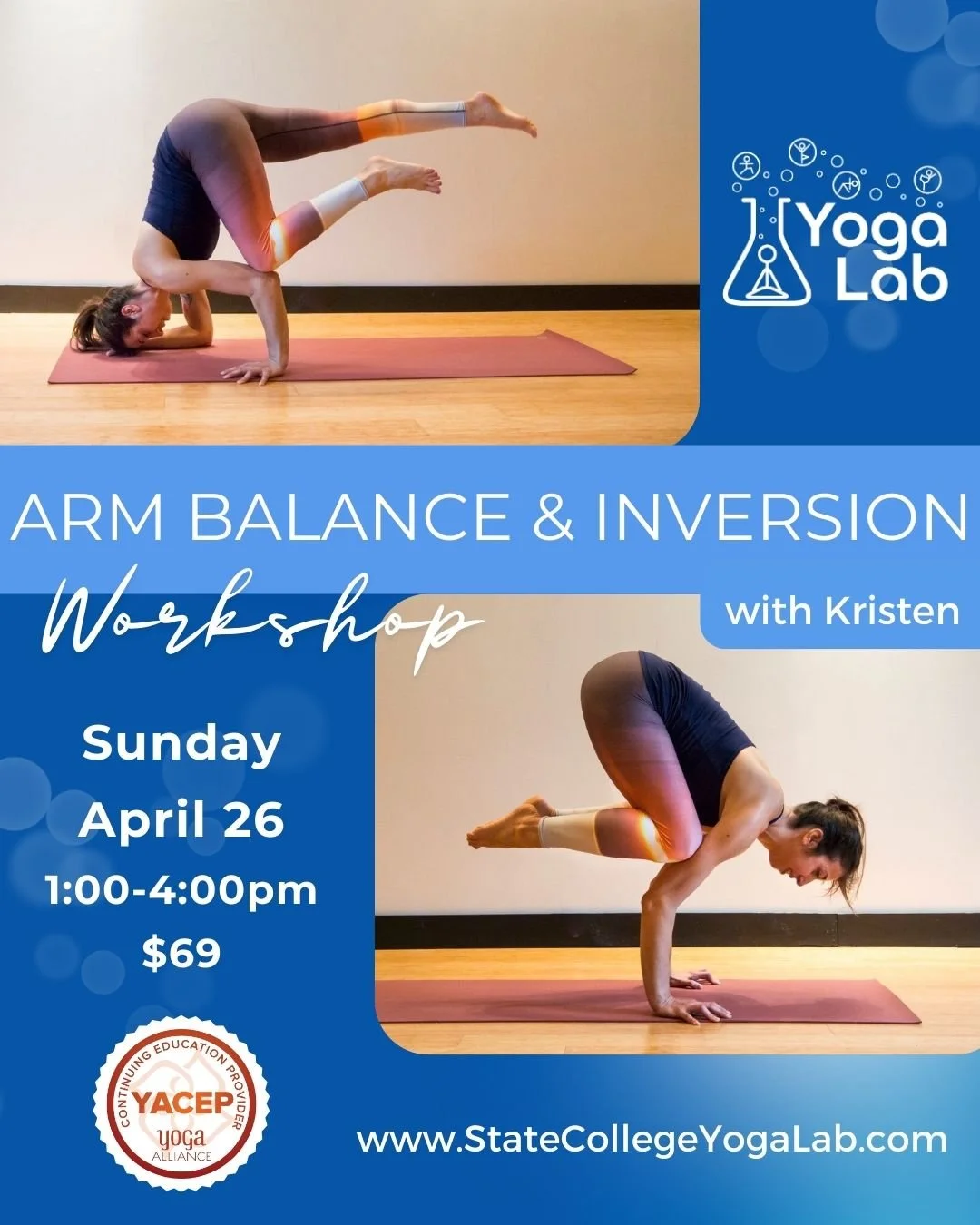 Yoga Lab

ARM BALANCE & INVERSION

Workshop

with Kristen

Sunday
April 26
1:00-4:00pm
$69

CONTINUING EDUCATION PROVIDER
YACEP
yoga
ALLIANCE

www.StateCollegeYogaLab.com